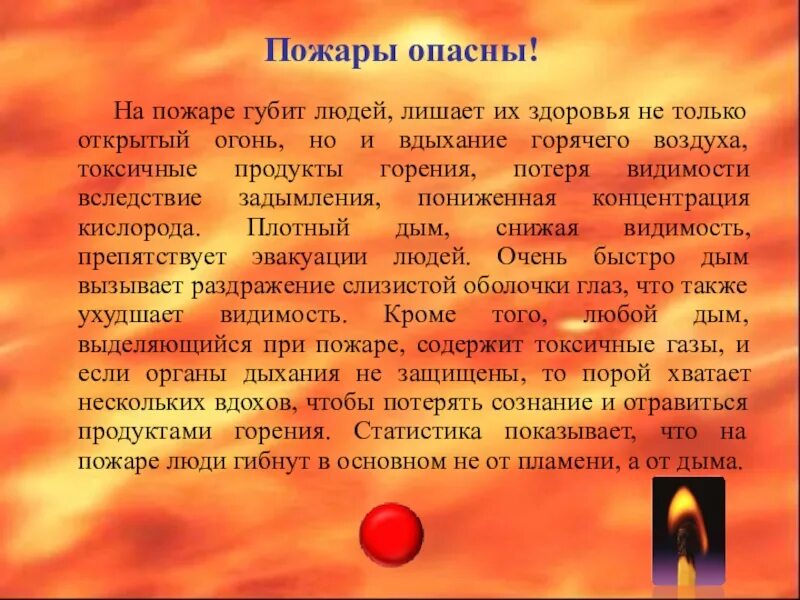 Пожары опасны!

На пожаре губит людей, лишает их здоровья не только открытый огонь, но и вдыхание горячего воздуха, токсичные продукты горения, потеря видимости вследствие задымления, пониженная концентрация кислорода. Плотный дым, снижая видимость, препятствует эвакуации людей. Очень быстро дым вызывает раздражение слизистой оболочки глаз, что также ухудшает видимость. Кроме того, любой дым, выделяющийся при пожаре, содержит токсичные газы, и если органы дыхания не защищены, то порой хватает нескольких вдохов, чтобы потерять сознание и отравиться продуктами горения. Статистика показывает, что на пожаре люди гибнут в основном не от пламени, а от дыма.